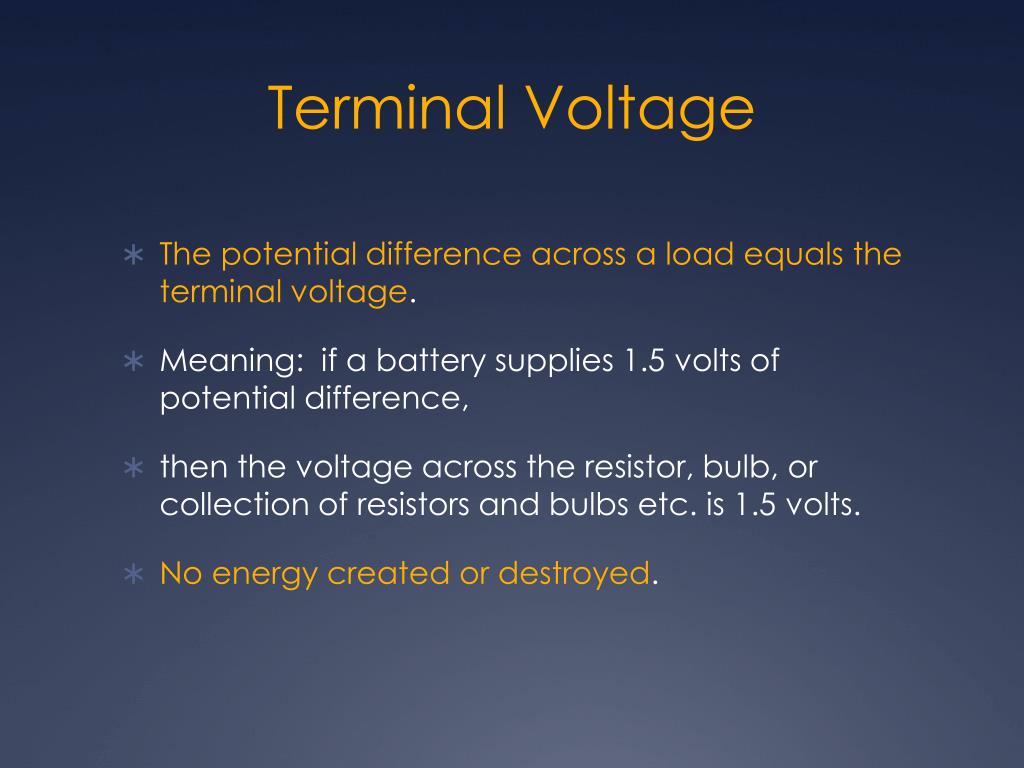 Terminal Voltage

∗ The potential difference across a load equals the terminal voltage.

∗ Meaning: if a battery supplies 1.5 volts of potential difference,

∗ then the voltage across the resistor, bulb, or collection of resistors and bulbs etc. is 1.5 volts.

∗ No energy created or destroyed.